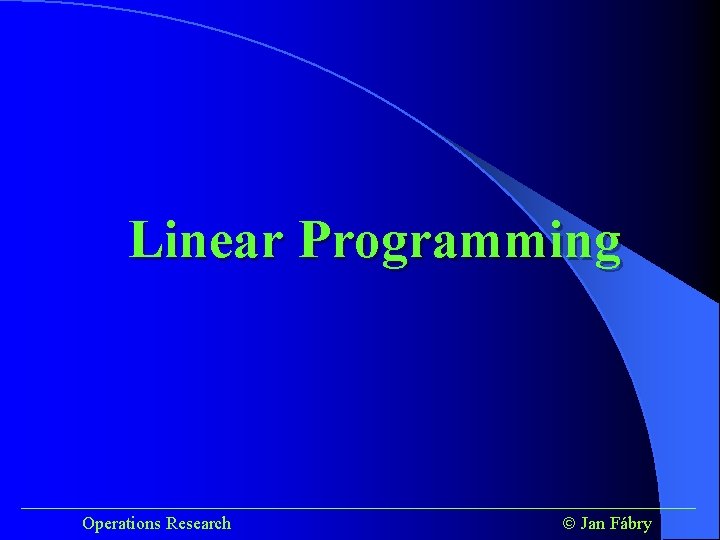 Linear Programming

Operations Research

© Jan Fábry